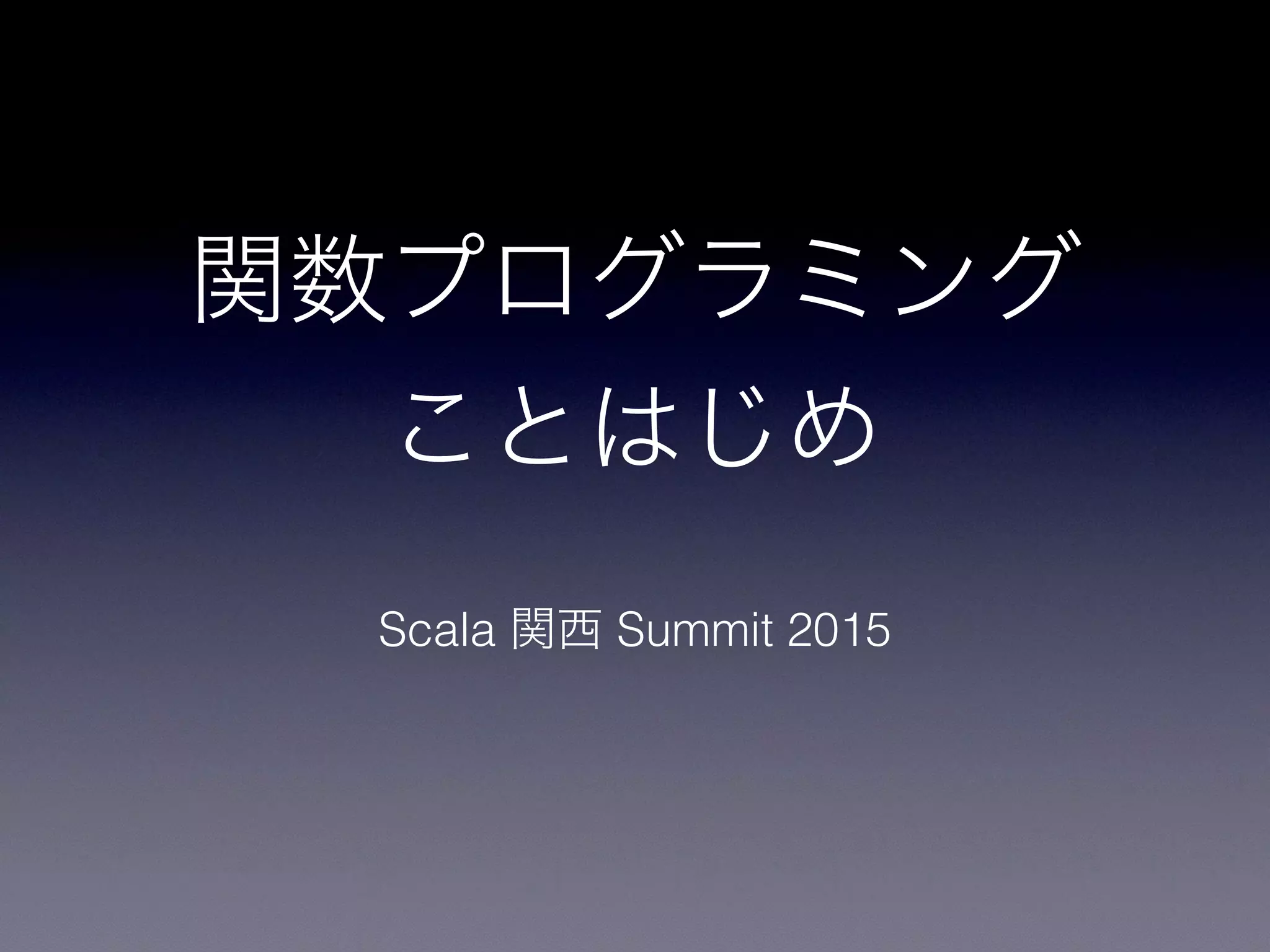 関数プログラミング
ことはじめ

Scala 関西 Summit 2015